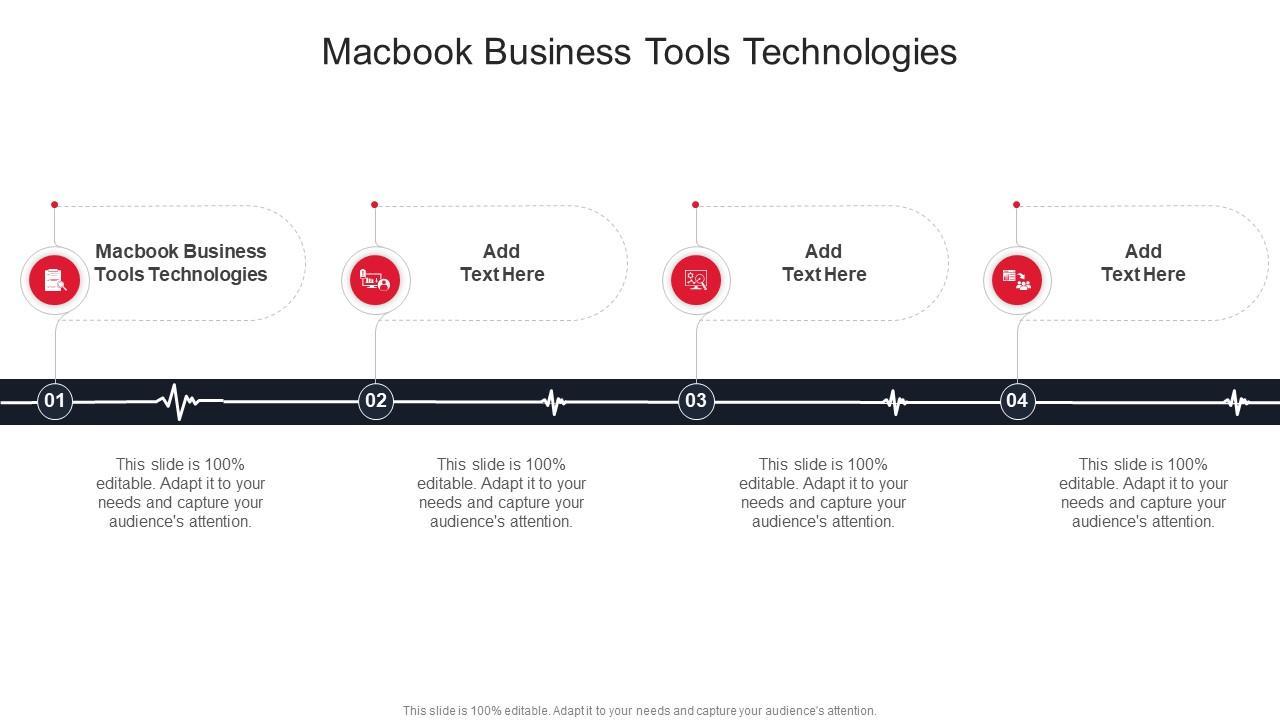 Macbook Business Tools Technologies

Macbook Business Tools Technologies

Add Text Here

Add Text Here

Add Text Here

01

02

03

04

This slide is 100% editable. Adapt it to your needs and capture your audience's attention.

This slide is 100% editable. Adapt it to your needs and capture your audience's attention.

This slide is 100% editable. Adapt it to your needs and capture your audience's attention.

This slide is 100% editable. Adapt it to your needs and capture your audience's attention.

This slide is 100% editable. Adapt it to your needs and capture your audience's attention.